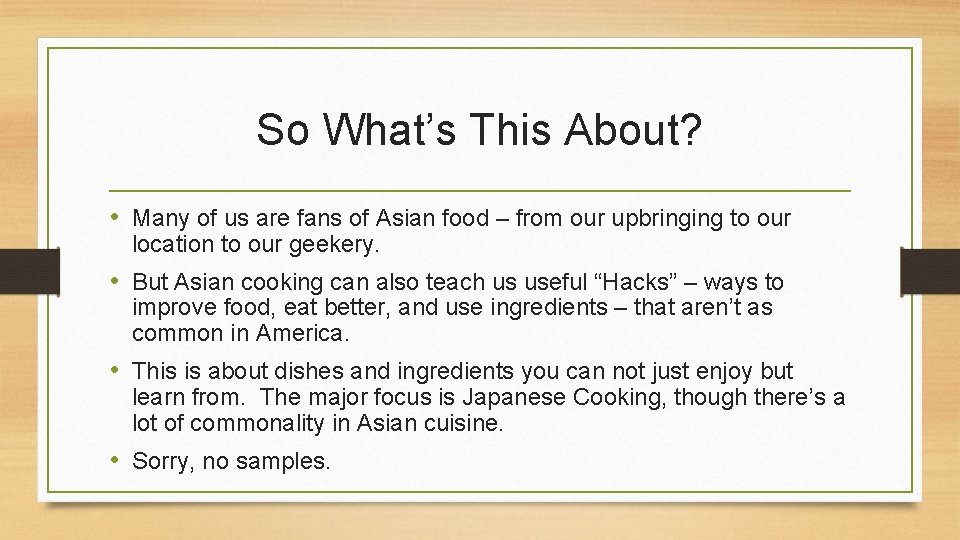 So What’s This About?

• Many of us are fans of Asian food – from our upbringing to our location to our geekery.

• But Asian cooking can also teach us useful “Hacks” – ways to improve food, eat better, and use ingredients – that aren’t as common in America.

• This is about dishes and ingredients you can not just enjoy but learn from. The major focus is Japanese Cooking, though there’s a lot of commonality in Asian cuisine.

• Sorry, no samples.